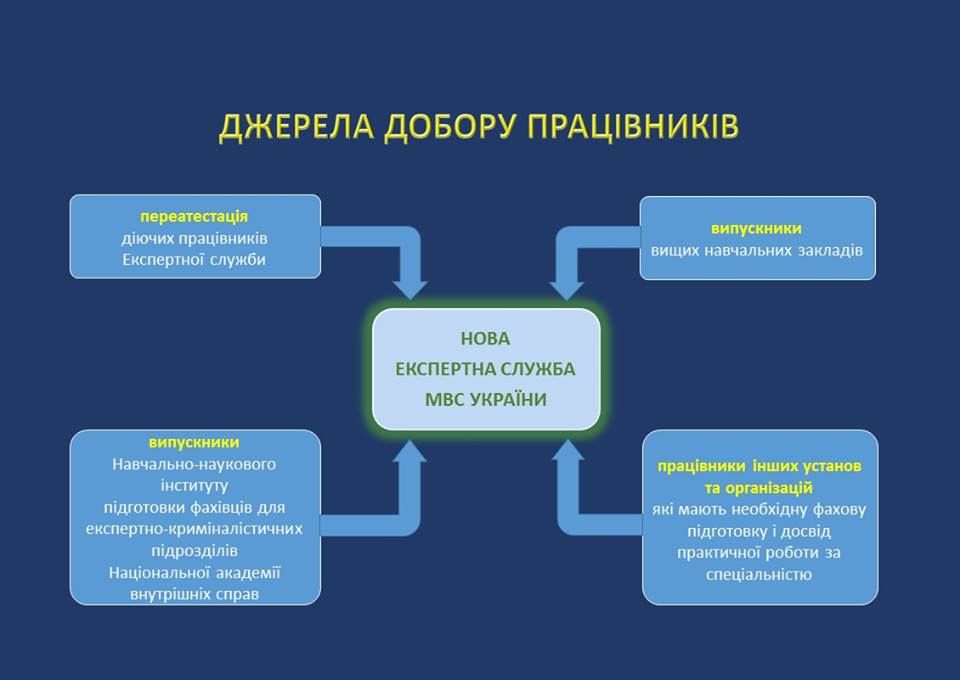 ДЖЕРЕЛА ДОБОРУ ПРАЦІВНИКІВ

переатестація
діючих працівників
Експертної служби

випускники
вищих навчальних закладів

НОВА
ЕКСПЕРТНА СЛУЖБА
МВС УКРАЇНИ

випускники
Навчально-наукового інституту підготовки фахівців для експертно-криміналістичних підрозділів Національної академії внутрішніх справ

працівники інших установ та організацій
які мають необхідну фахову підготовку і досвід практичної роботи за спеціальністю